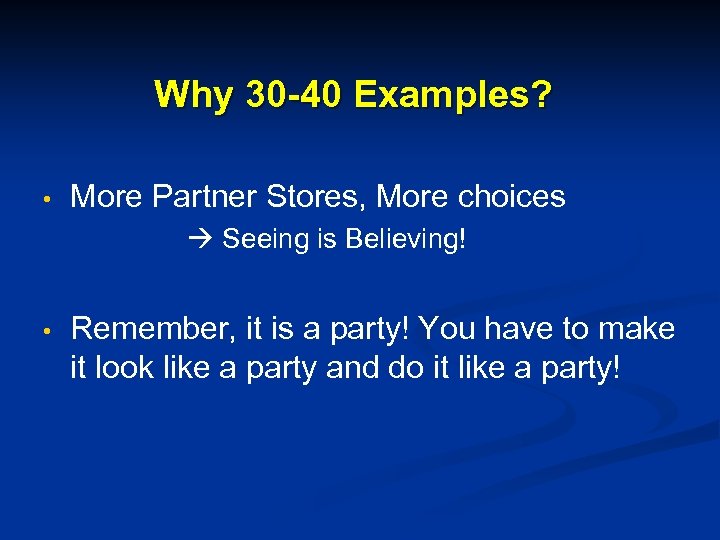 Why 30-40 Examples?

• More Partner Stores, More choices

→ Seeing is Believing!

• Remember, it is a party! You have to make it look like a party and do it like a party!